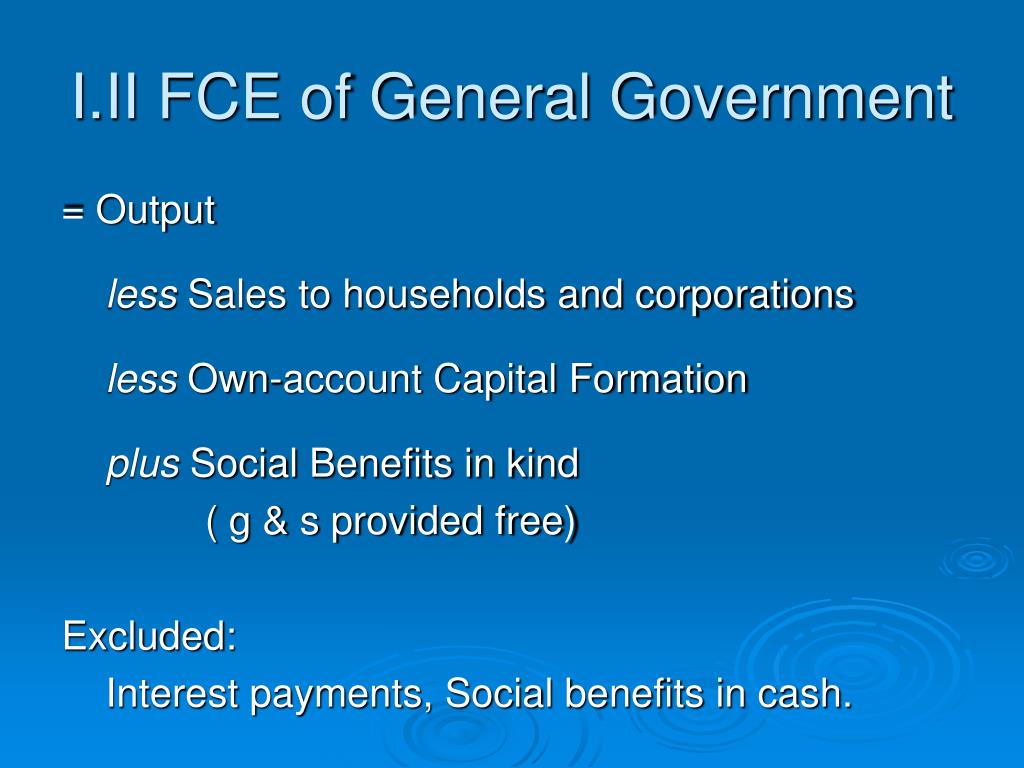 I.II FCE of General Government

= Output

less Sales to households and corporations

less Own-account Capital Formation

plus Social Benefits in kind
( g & s provided free)

Excluded:
Interest payments, Social benefits in cash.